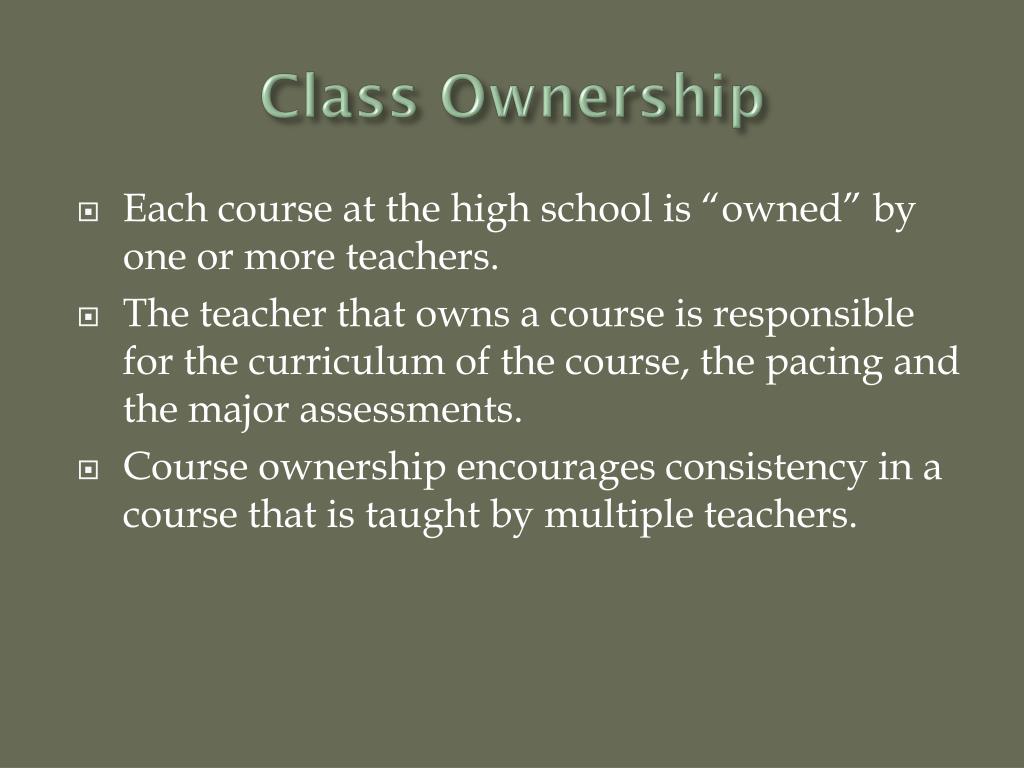 Class Ownership

Each course at the high school is “owned” by one or more teachers.

The teacher that owns a course is responsible for the curriculum of the course, the pacing and the major assessments.

Course ownership encourages consistency in a course that is taught by multiple teachers.